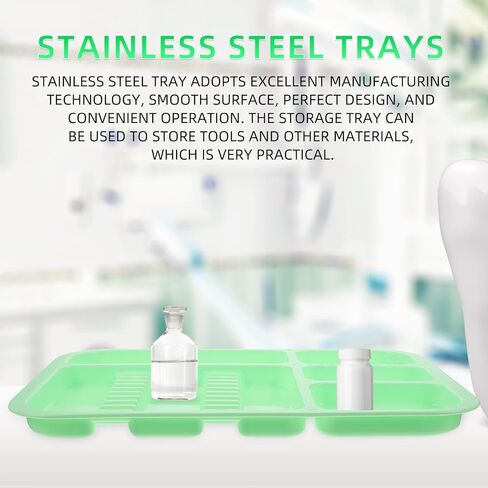 STAINLESS STEEL TRAYS

STAINLESS STEEL TRAY ADOPTS EXCELLENT MANUFACTURING TECHNOLOGY, SMOOTH SURFACE, PERFECT DESIGN, AND CONVENIENT OPERATION. THE STORAGE TRAY CAN BE USED TO STORE TOOLS AND OTHER MATERIALS, WHICH IS VERY PRACTICAL.